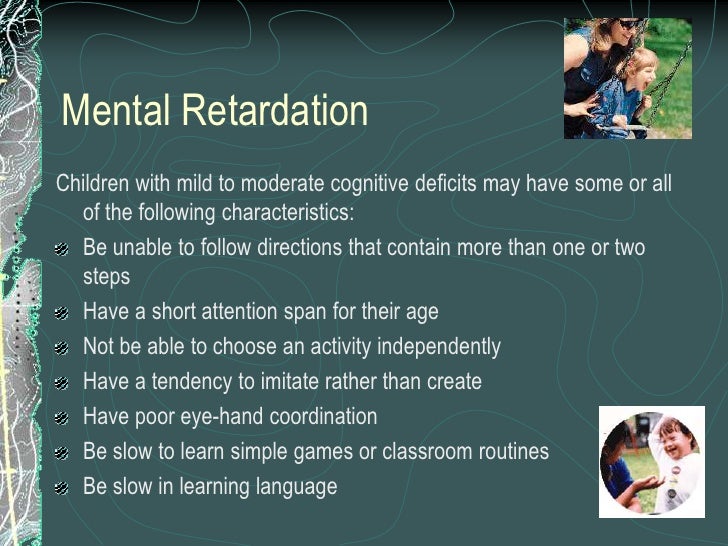 Mental Retardation

Children with mild to moderate cognitive deficits may have some or all of the following characteristics:

- Be unable to follow directions that contain more than one or two steps
- Have a short attention span for their age
- Not be able to choose an activity independently
- Have a tendency to imitate rather than create
- Have poor eye-hand coordination
- Be slow to learn simple games or classroom routines
- Be slow in learning language